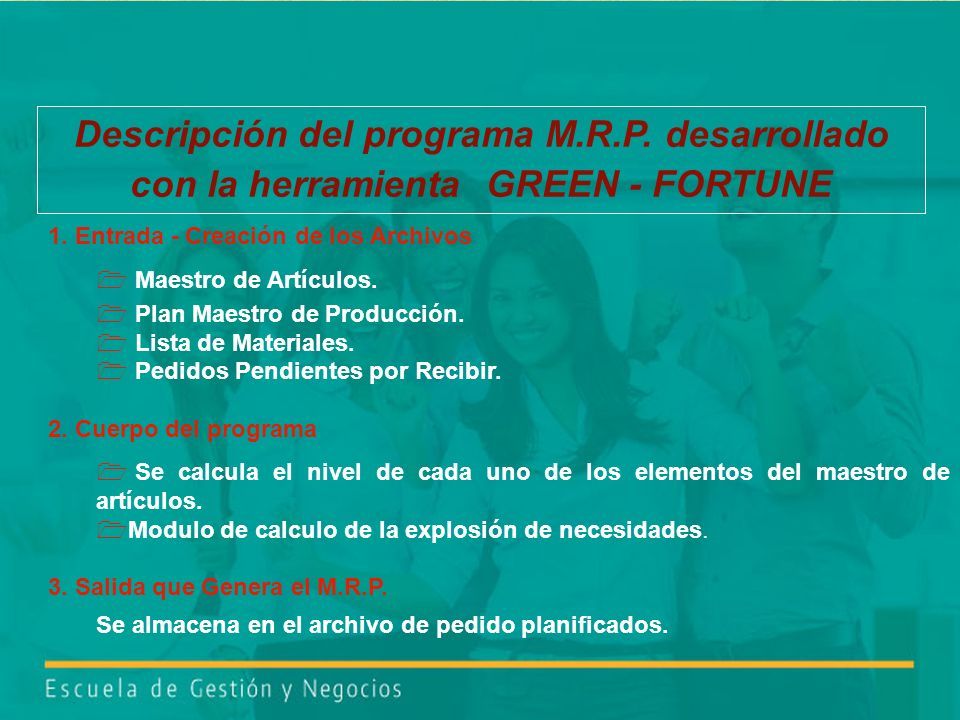 Descripción del programa M.R.P. desarrollado con la herramienta GREEN - FORTUNE

1. Entrada - Creación de los Archivos

Maestro de Artículos.
Plan Maestro de Producción.
Lista de Materiales.
Pedidos Pendientes por Recibir.

2. Cuerpo del programa

Se calcula el nivel de cada uno de los elementos del maestro de artículos.
Modulo de calculo de la explosión de necesidades.

3. Salida que Genera el M.R.P.

Se almacena en el archivo de pedido planificados.

Escuela de Gestión y Negocios